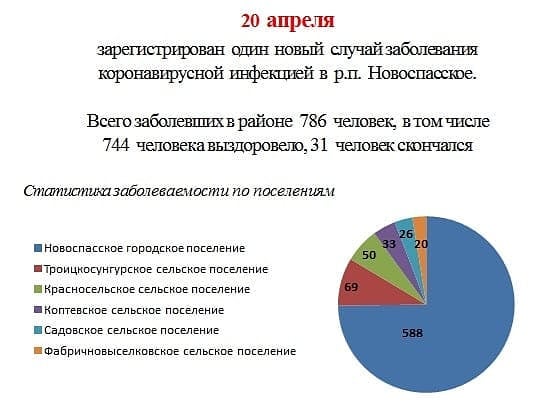 20 апреля

зарегистрирован один новый случай заболевания коронавирусной инфекцией в р.п. Новоспасское.

Всего заболевших в районе 786 человек, в том числе 744 человека выздоровело, 31 человек скончался

Статистика заболеваемости по поселениям

Новоспасское городское поселение
Троицкосунгурское сельское поселение
Красносельское сельское поселение
Коптевское сельское поселение
Садовское сельское поселение
Фабричновыселковское сельское поселение

588
69
50
33
26
20